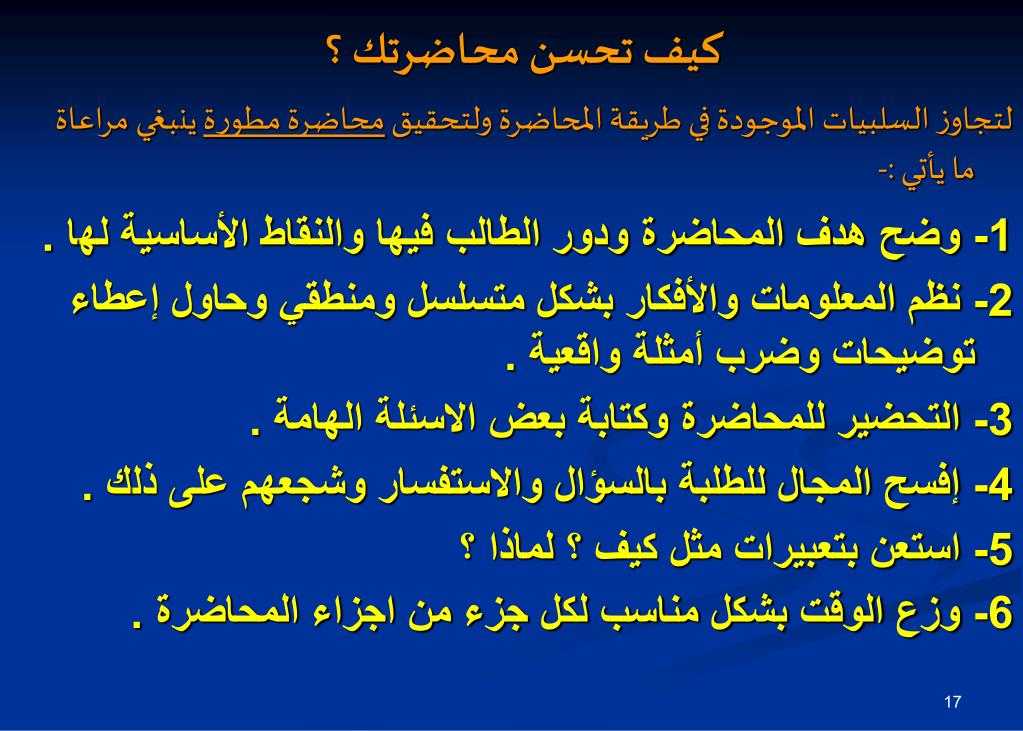 كيف تحسن محاضرتك ؟

لتجاوز السلبيات الموجودة في طريقة المحاضرة ولتحقيق محاضرة مطورة ينبغي مراعاة ما يأتي :-

1- وضح هدف المحاضرة ودور الطالب فيها والنقاط الأساسية لها .

2- نظم المعلومات والأفكار بشكل متسلسل ومنطقي وحاول إعطاء توضيحات وضرب أمثلة واقعية .

3- التحضير للمحاضرة وكتابة بعض الاسئلة الهامة .

4- إفسح المجال للطلبة بالسؤال والاستفسار وشجعهم على ذلك .

5- استعن بتعبيرات مثل كيف ؟ لماذا ؟

6- وزع الوقت بشكل مناسب لكل جزء من اجزاء المحاضرة .

17